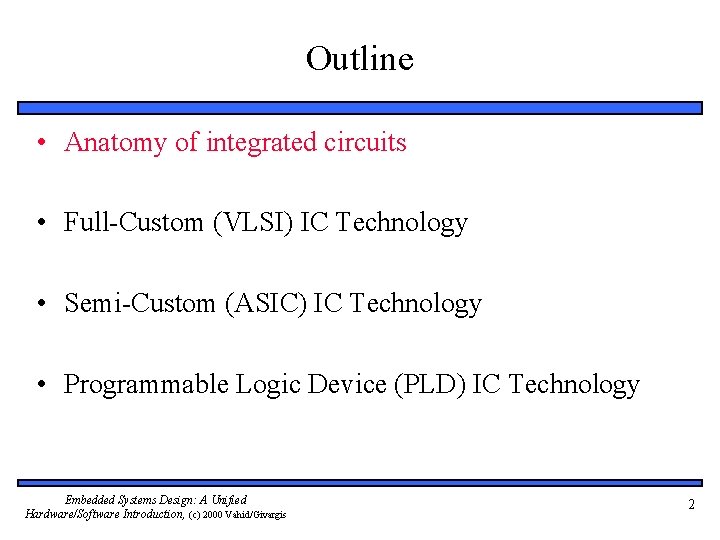 Outline

• Anatomy of integrated circuits

• Full-Custom (VLSI) IC Technology

• Semi-Custom (ASIC) IC Technology

• Programmable Logic Device (PLD) IC Technology

Embedded Systems Design: A Unified Hardware/Software Introduction, (c) 2000 Vahid/Givargis

2